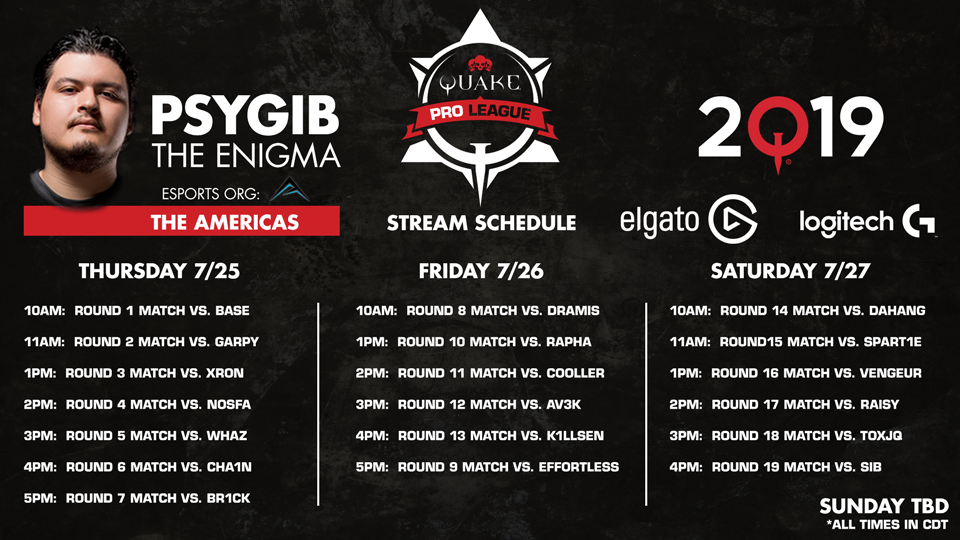 PSYGIB
THE ENIGMA
ESPORTS ORG:
THE AMERICAS

QUAKE
PRO LEAGUE
STREAM SCHEDULE

2019
elgato
logitech

THURSDAY 7/25
10AM: ROUND 1 MATCH VS. BASE
11AM: ROUND 2 MATCH VS. GARPY
1PM: ROUND 3 MATCH VS. XRON
2PM: ROUND 4 MATCH VS. NOSFA
3PM: ROUND 5 MATCH VS. WHAZ
4PM: ROUND 6 MATCH VS. CHA1N
5PM: ROUND 7 MATCH VS. BR1CK

FRIDAY 7/26
10AM: ROUND 8 MATCH VS. DRAMIS
1PM: ROUND 10 MATCH VS. RAPHA
2PM: ROUND 11 MATCH VS. COOLLER
3PM: ROUND 12 MATCH VS. AV3K
4PM: ROUND 13 MATCH VS. K1LLSEN
5PM: ROUND 9 MATCH VS. EFFORTLESS

SATURDAY 7/27
10AM: ROUND 14 MATCH VS. DAHANG
11AM: ROUND15 MATCH VS. SPART1E
1PM: ROUND 16 MATCH VS. VENGEUR
2PM: ROUND 17 MATCH VS. RAISY
3PM: ROUND 18 MATCH VS. TOXJQ
4PM: ROUND 19 MATCH VS. SIB

SUNDAY TBD
*ALL TIMES IN CDT